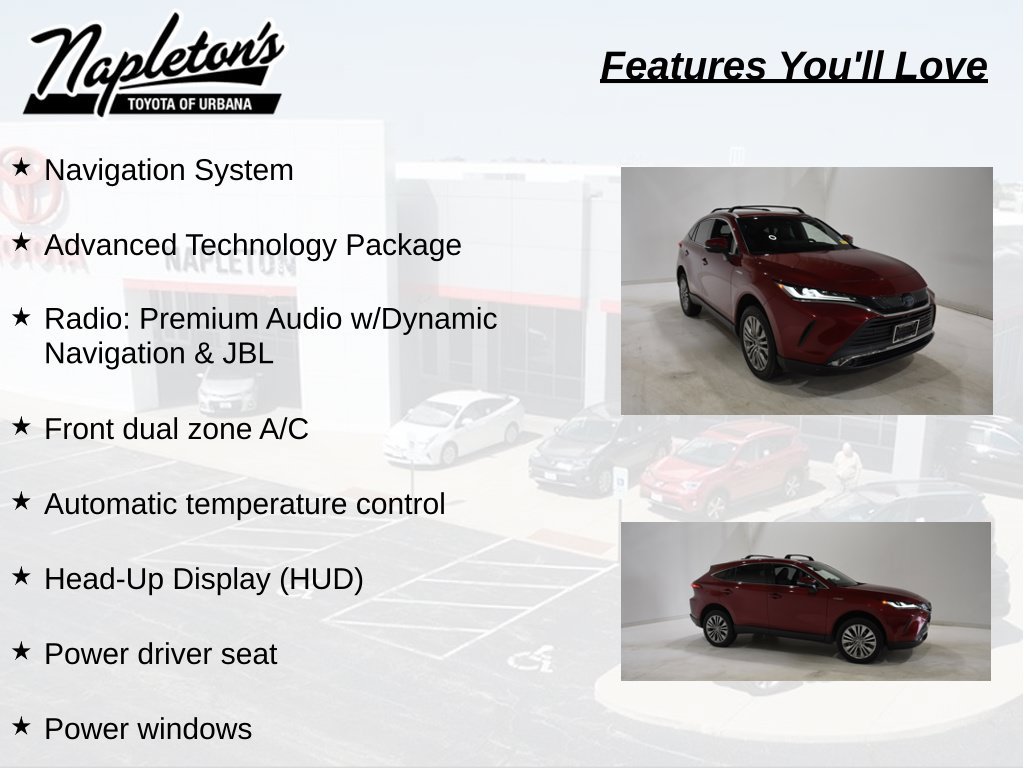 Napleton's
TOYOTA OF URBANA

Features You'll Love

★ Navigation System

★ Advanced Technology Package

★ Radio: Premium Audio w/Dynamic Navigation & JBL

★ Front dual zone A/C

★ Automatic temperature control

★ Head-Up Display (HUD)

★ Power driver seat

★ Power windows